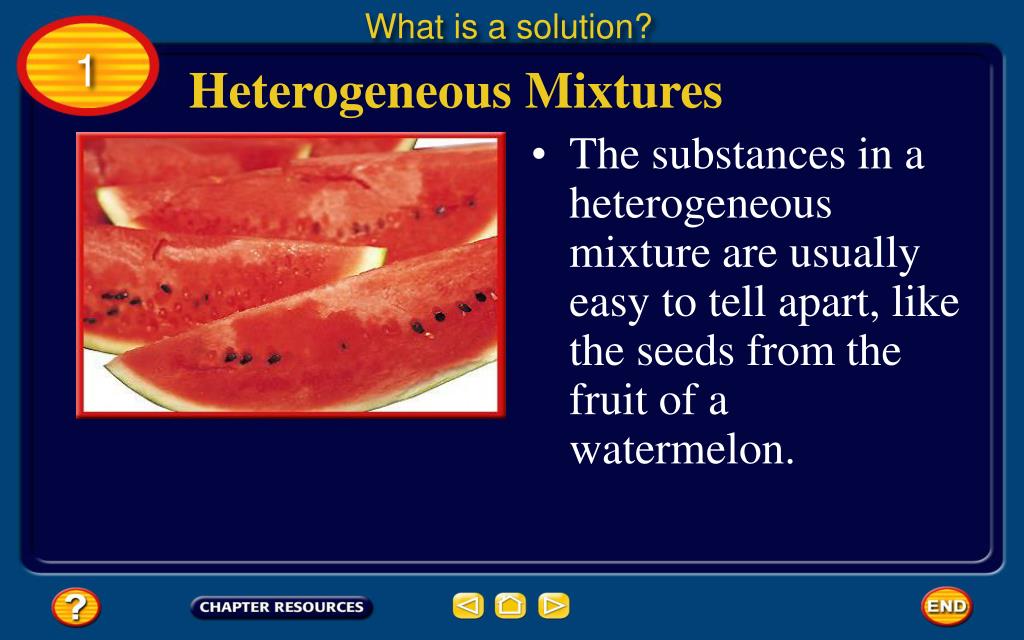 What is a solution?

1

Heterogeneous Mixtures

• The substances in a heterogeneous mixture are usually easy to tell apart, like the seeds from the fruit of a watermelon.

?

CHAPTER RESOURCES

END